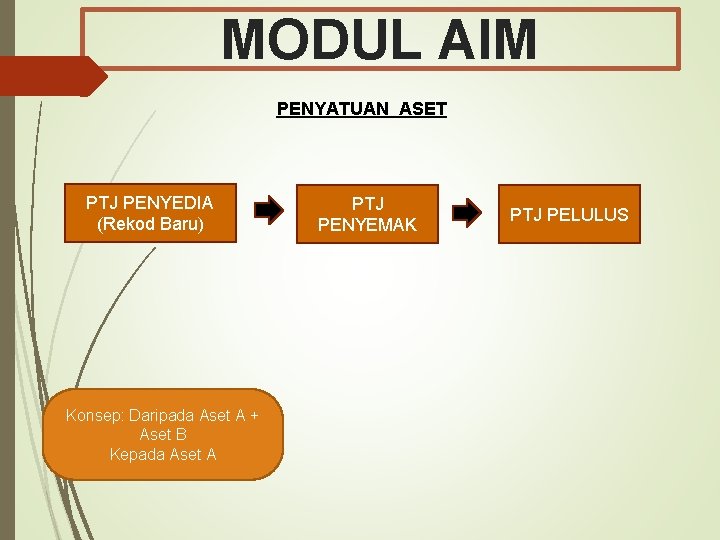 MODUL AIM

PENYATUAN ASET

PTJ PENYEDIA (Rekod Baru)

PTJ PENYEMAK

PTJ PELULUS

Konsep: Daripada Aset A + Aset B
Kepada Aset A